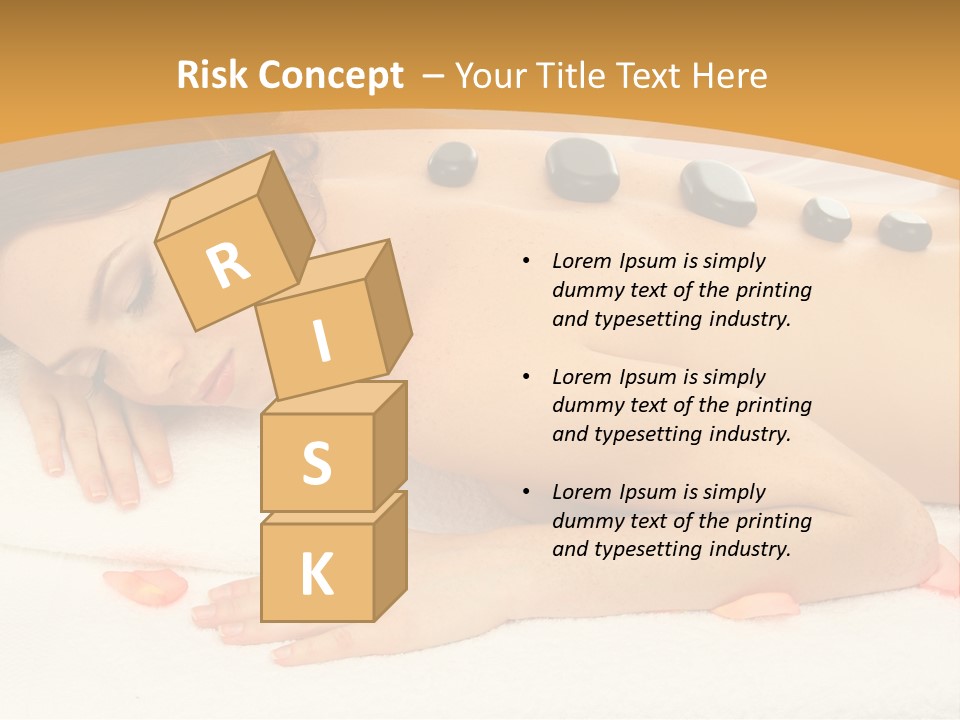 Risk Concept – Your Title Text Here

R
I
S
K

• Lorem Ipsum is simply dummy text of the printing and typesetting industry.

• Lorem Ipsum is simply dummy text of the printing and typesetting industry.

• Lorem Ipsum is simply dummy text of the printing and typesetting industry.